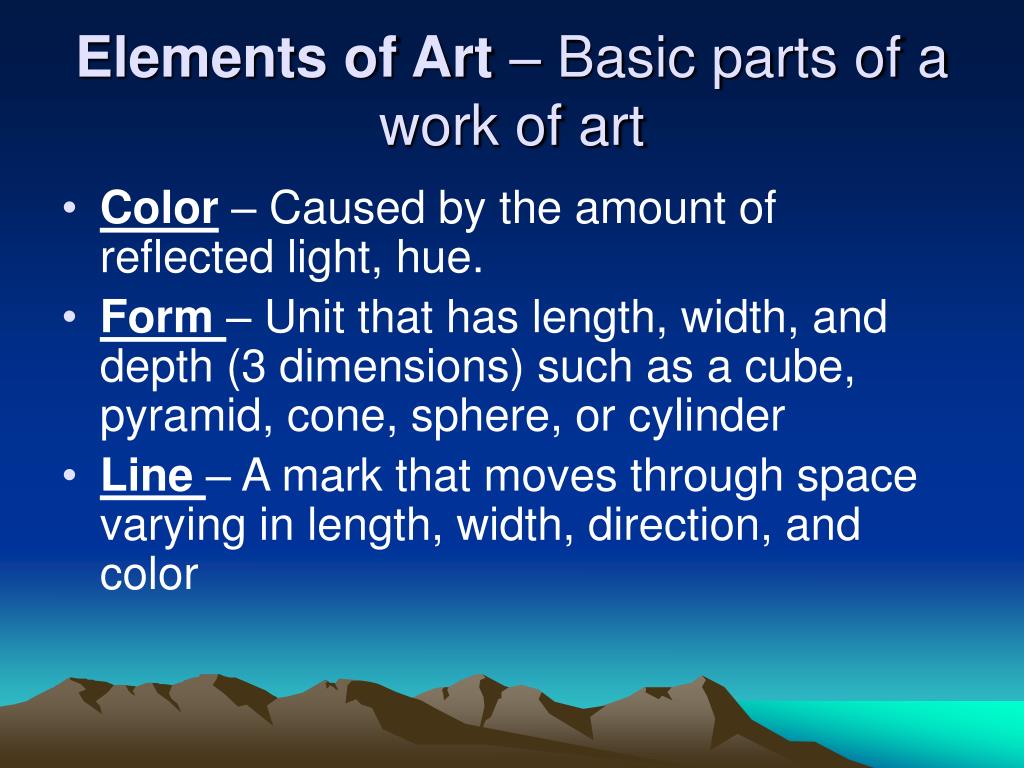 Elements of Art – Basic parts of a work of art

• Color – Caused by the amount of reflected light, hue.
• Form – Unit that has length, width, and depth (3 dimensions) such as a cube, pyramid, cone, sphere, or cylinder
• Line – A mark that moves through space varying in length, width, direction, and color